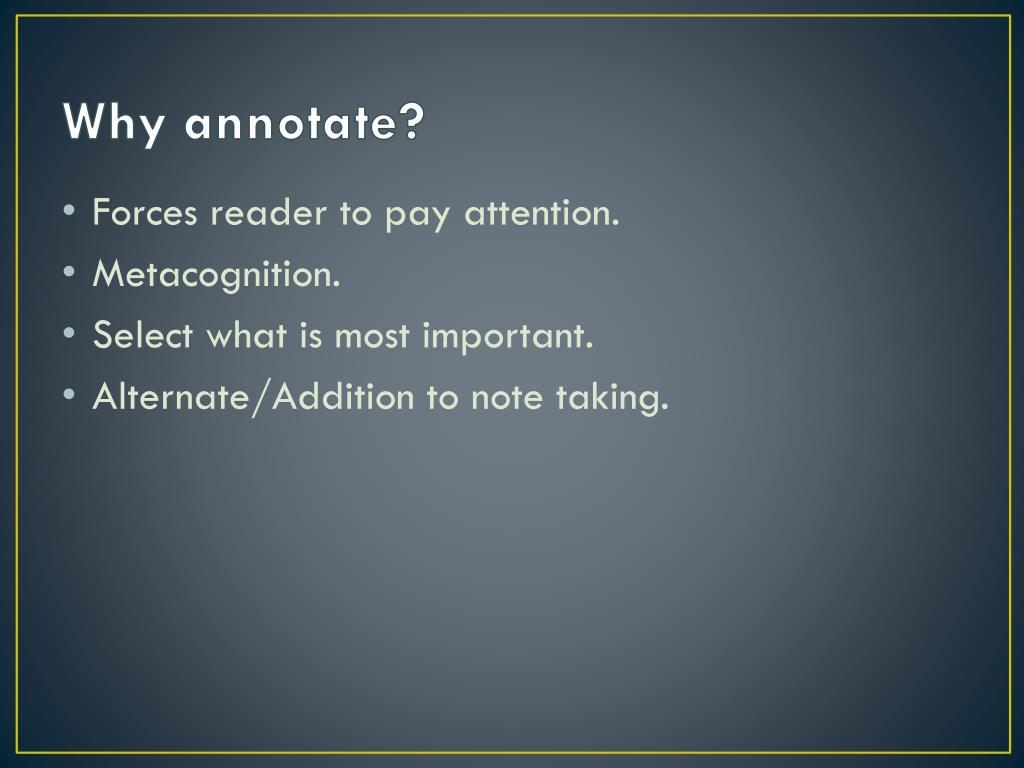 Why annotate?

• Forces reader to pay attention.
• Metacognition.
• Select what is most important.
• Alternate/Addition to note taking.